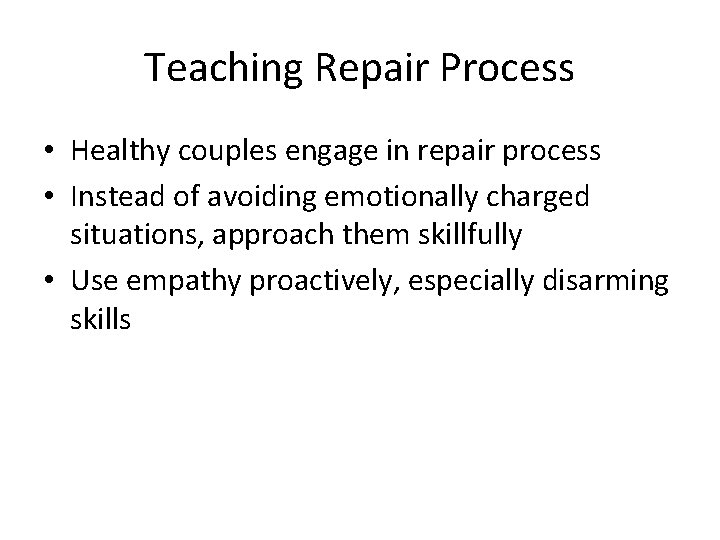 Teaching Repair Process

• Healthy couples engage in repair process
• Instead of avoiding emotionally charged situations, approach them skillfully
• Use empathy proactively, especially disarming skills